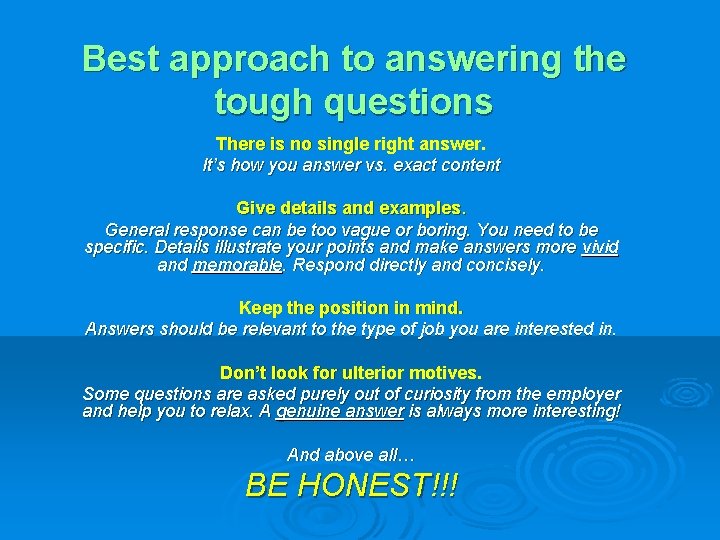 Best approach to answering the tough questions

There is no single right answer.
It's how you answer vs. exact content

Give details and examples.
General response can be too vague or boring. You need to be specific. Details illustrate your points and make answers more vivid and memorable. Respond directly and concisely.

Keep the position in mind.
Answers should be relevant to the type of job you are interested in.

Don't look for ulterior motives.
Some questions are asked purely out of curiosity from the employer and help you to relax. A genuine answer is always more interesting!

And above all…
BE HONEST!!!